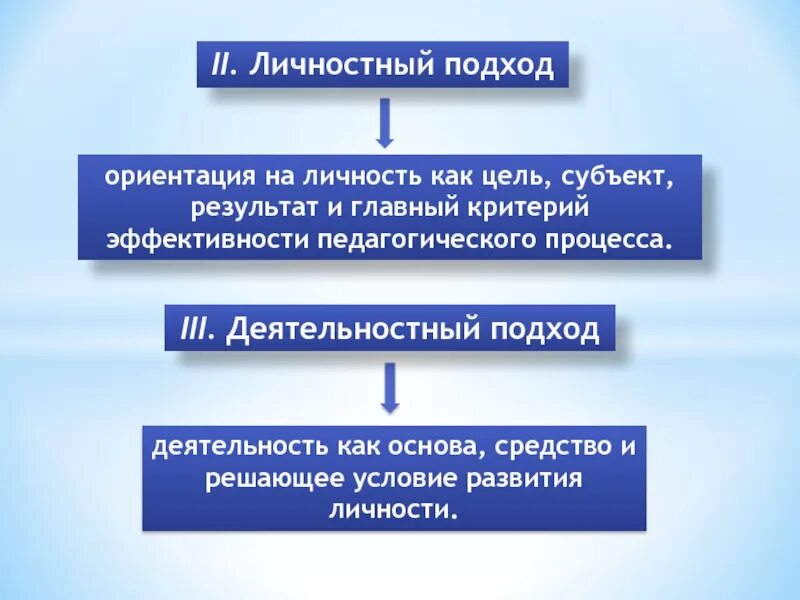 II. Личностный подход

ориентация на личность как цель, субъект, результат и главный критерий эффективности педагогического процесса.

III. Деятельностный подход

деятельность как основа, средство и решающее условие развития личности.